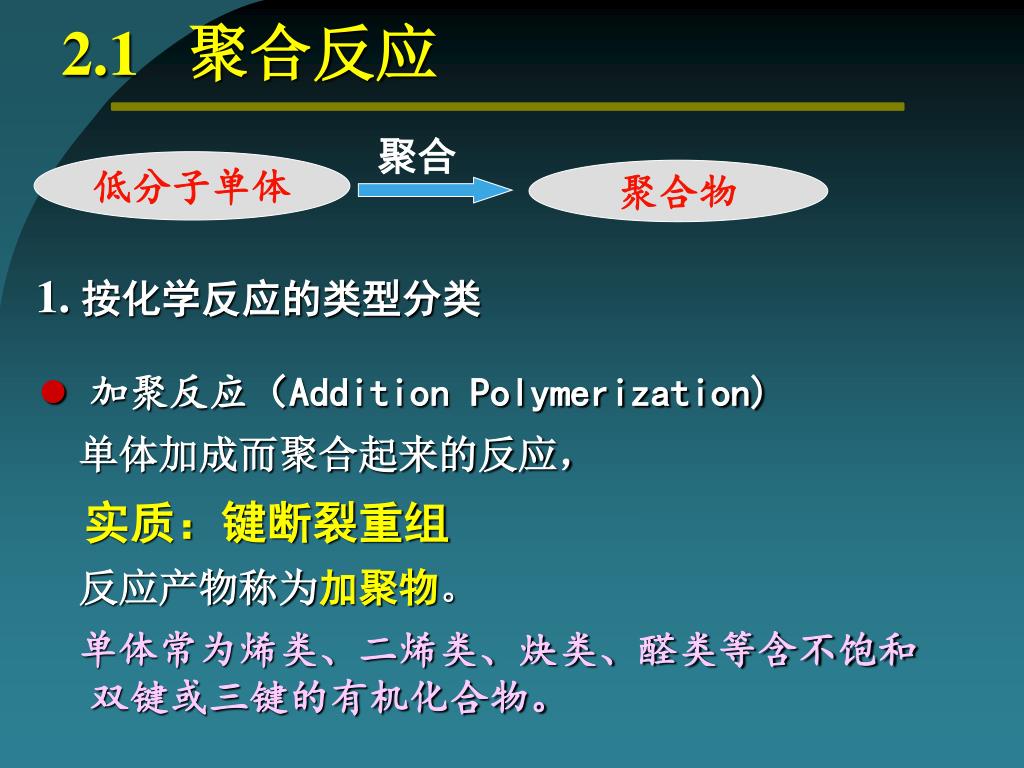 2.1 聚合反应

低分子单体

聚合

聚合物

1. 按化学反应的类型分类

● 加聚反应（Addition Polymerization）

单体加成而聚合起来的反应，

实质：键断裂重组

反应产物称为加聚物。

单体常为烯类、二烯类、炔类、醛类等含不饱和双键或三键的有机化合物。